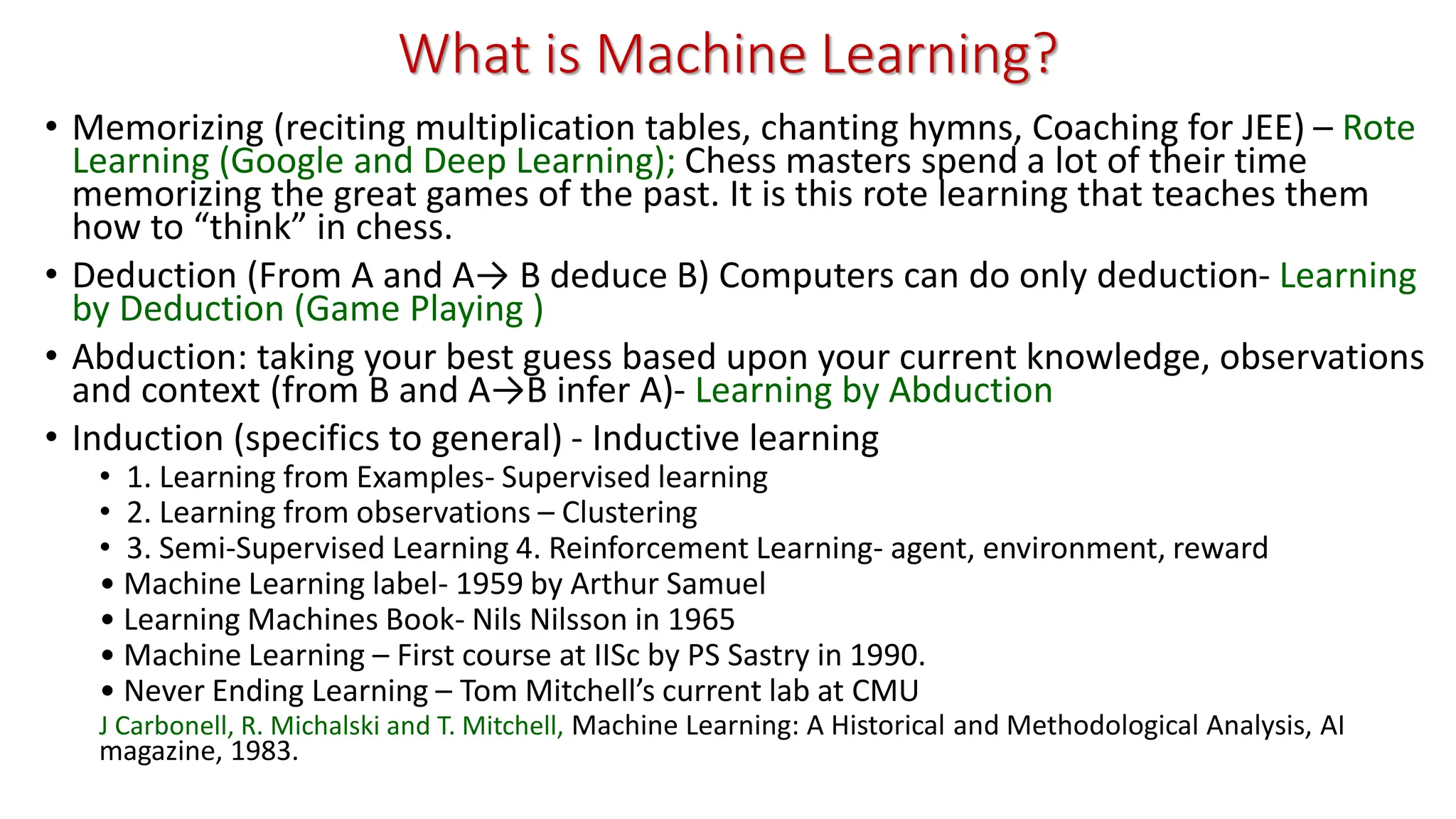 What is Machine Learning?

• Memorizing (reciting multiplication tables, chanting hymns, Coaching for JEE) – Rote Learning (Google and Deep Learning); Chess masters spend a lot of their time memorizing the great games of the past. It is this rote learning that teaches them how to "think" in chess.

• Deduction (From A and A→ B deduce B) Computers can do only deduction- Learning by Deduction (Game Playing )

• Abduction: taking your best guess based upon your current knowledge, observations and context (from B and A→B infer A)- Learning by Abduction

• Induction (specifics to general) - Inductive learning
• 1. Learning from Examples- Supervised learning
• 2. Learning from observations – Clustering
• 3. Semi-Supervised Learning 4. Reinforcement Learning- agent, environment, reward
• Machine Learning label- 1959 by Arthur Samuel
• Learning Machines Book- Nils Nilsson in 1965
• Machine Learning – First course at IISc by PS Sastry in 1990.
• Never Ending Learning – Tom Mitchell's current lab at CMU

J Carbonell, R. Michalski and T. Mitchell, Machine Learning: A Historical and Methodological Analysis, AI magazine, 1983.